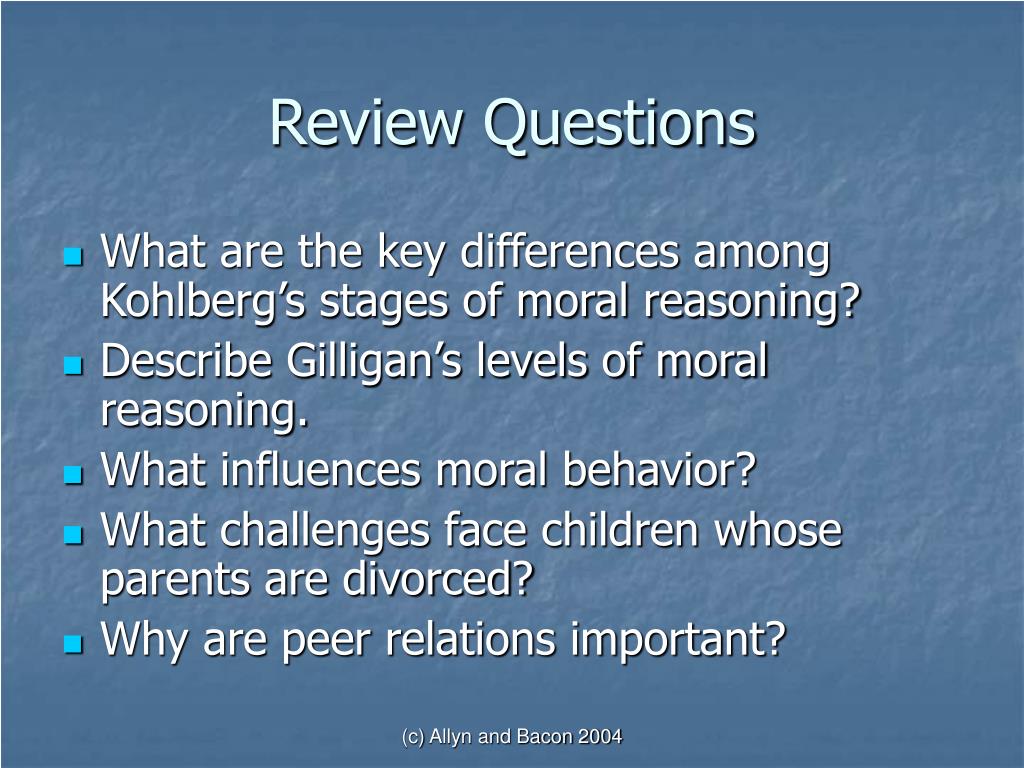 Review Questions

- What are the key differences among Kohlberg’s stages of moral reasoning?
- Describe Gilligan’s levels of moral reasoning.
- What influences moral behavior?
- What challenges face children whose parents are divorced?
- Why are peer relations important?

(c) Allyn and Bacon 2004